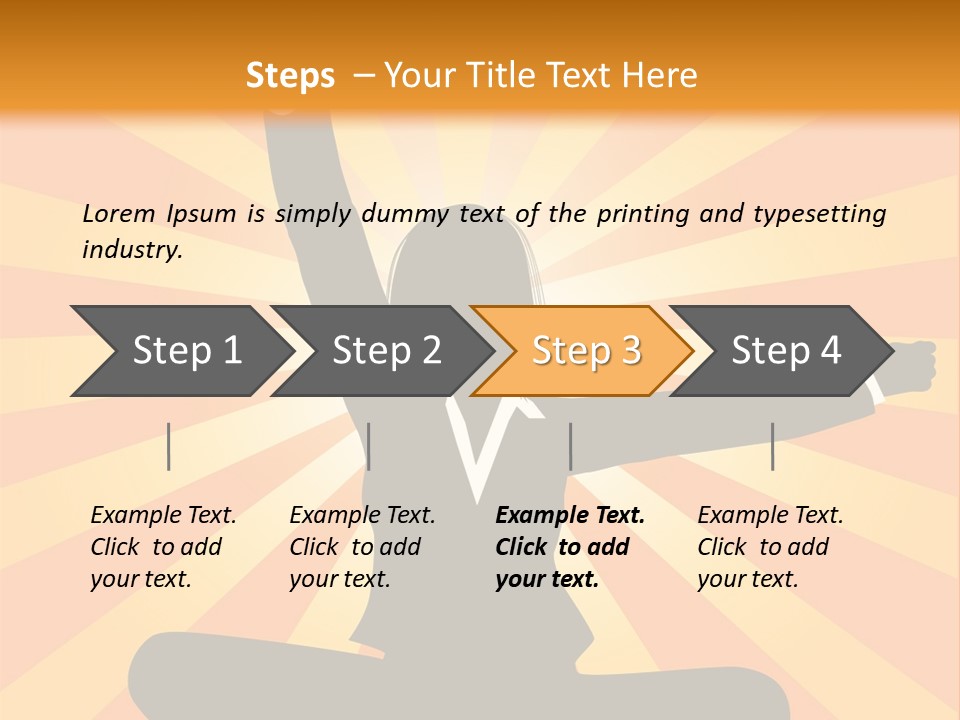 Steps – Your Title Text Here

Lorem Ipsum is simply dummy text of the printing and typesetting industry.

Step 1

Step 2

Step 3

Step 4

Example Text. Click to add your text.

Example Text. Click to add your text.

Example Text. Click to add your text.

Example Text. Click to add your text.